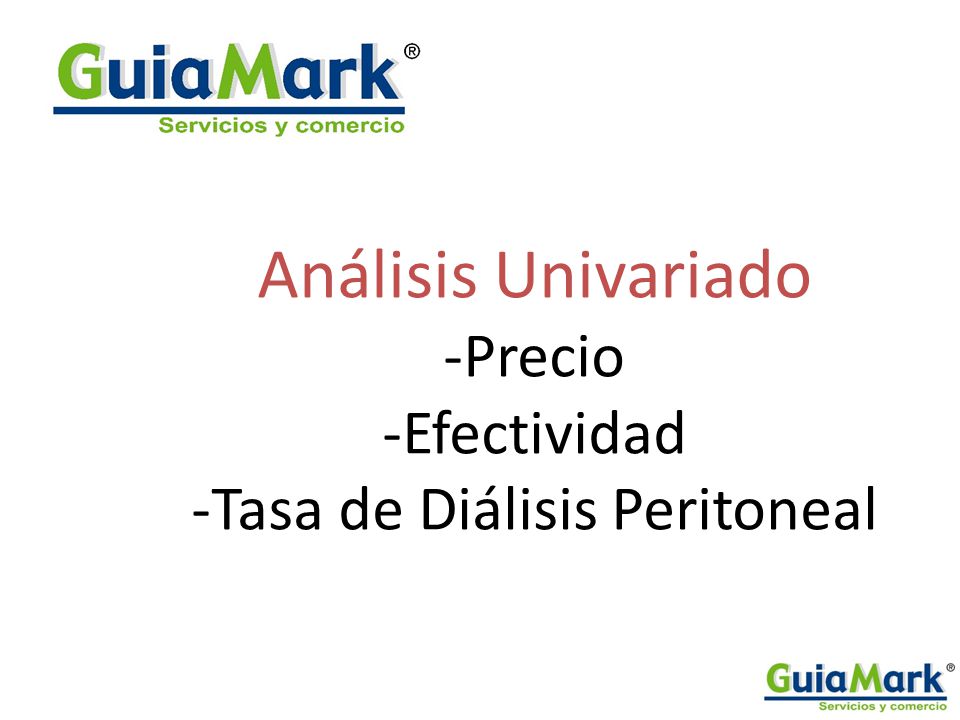 GuiaMark®
Servicios y comercio

Análisis Univariado
-Precio
-Efectividad
-Tasa de Diálisis Peritoneal

GuiaMark®
Servicios y comercio